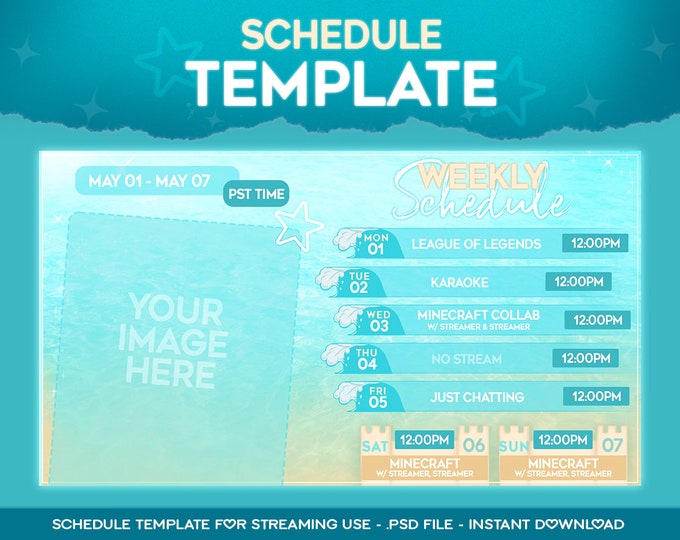 SCHEDULE
TEMPLATE

MAY 01 - MAY 07
PST TIME

WEEKLY
Schedule

YOUR IMAGE HERE

MON 01 LEAGUE OF LEGENDS 12:00PM
TUE 02 KARAOKE 12:00PM
WED 03 MINECRAFT COLLAB W/ STREAMER & STREAMER 12:00PM
THU 04 NO STREAM 12:00PM
FRI 05 JUST CHATTING 12:00PM

SAT 12:00PM 06 MINECRAFT W/ STREAMER, STREAMER
SUN 12:00PM 07 MINECRAFT W/ STREAMER, STREAMER

SCHEDULE TEMPLATE FOR STREAMING USE - .PSD FILE - INSTANT DOWNLOAD